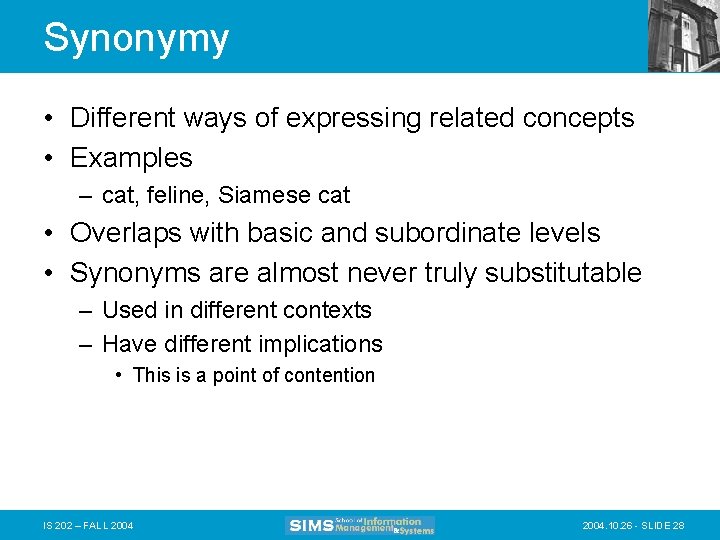 Synonymy

• Different ways of expressing related concepts
• Examples
– cat, feline, Siamese cat
• Overlaps with basic and subordinate levels
• Synonyms are almost never truly substitutable
– Used in different contexts
– Have different implications
• This is a point of contention

IS 202 – FALL 2004

SIMS School of Information Management & Systems

2004.10.26 - SLIDE 28